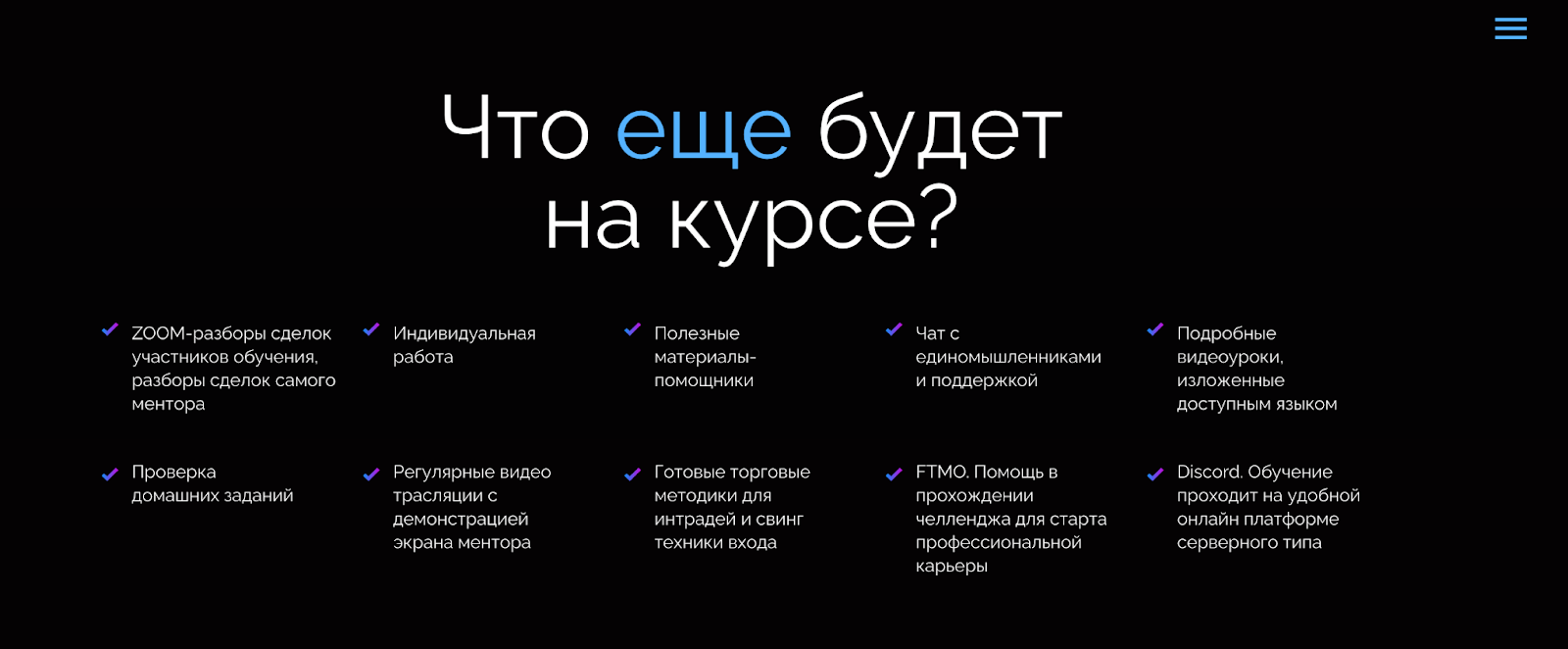 Что еще будет на курсе?

ZOOM-разборы сделок участников обучения, разборы сделок самого ментора

Индивидуальная работа

Полезные материалы-помощники

Чат с единомышленниками и поддержкой

Подробные видеоуроки, изложенные доступным языком

Проверка домашних заданий

Регулярные видео трасляции с демонстрацией экрана ментора

Готовые торговые методики для интрадей и свинг техники входа

FTMO. Помощь в прохождении челленджа для старта профессиональной карьеры

Discord. Обучение проходит на удобной онлайн платформе серверного типа